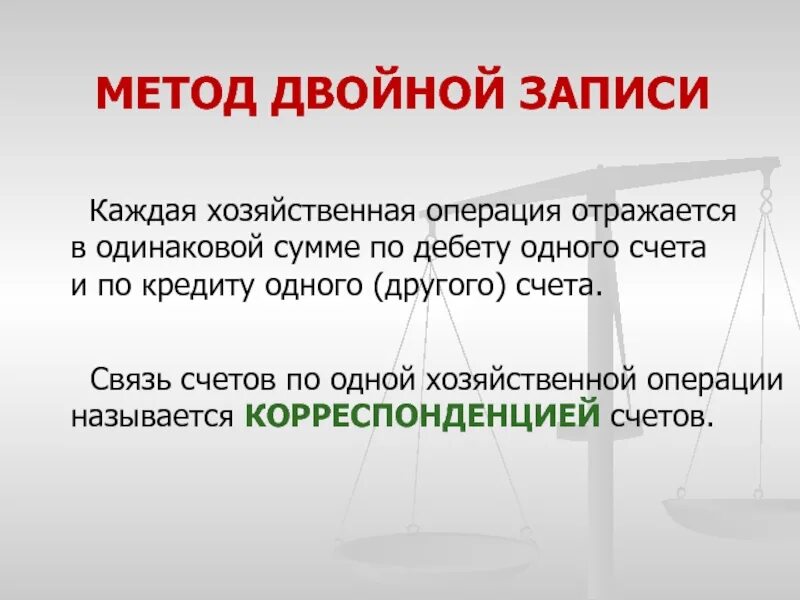 МЕТОД ДВОЙНОЙ ЗАПИСИ

Каждая хозяйственная операция отражается в одинаковой сумме по дебету одного счета и по кредиту одного (другого) счета.

Связь счетов по одной хозяйственной операции называется КОРРЕСПОНДЕНЦИЕЙ счетов.